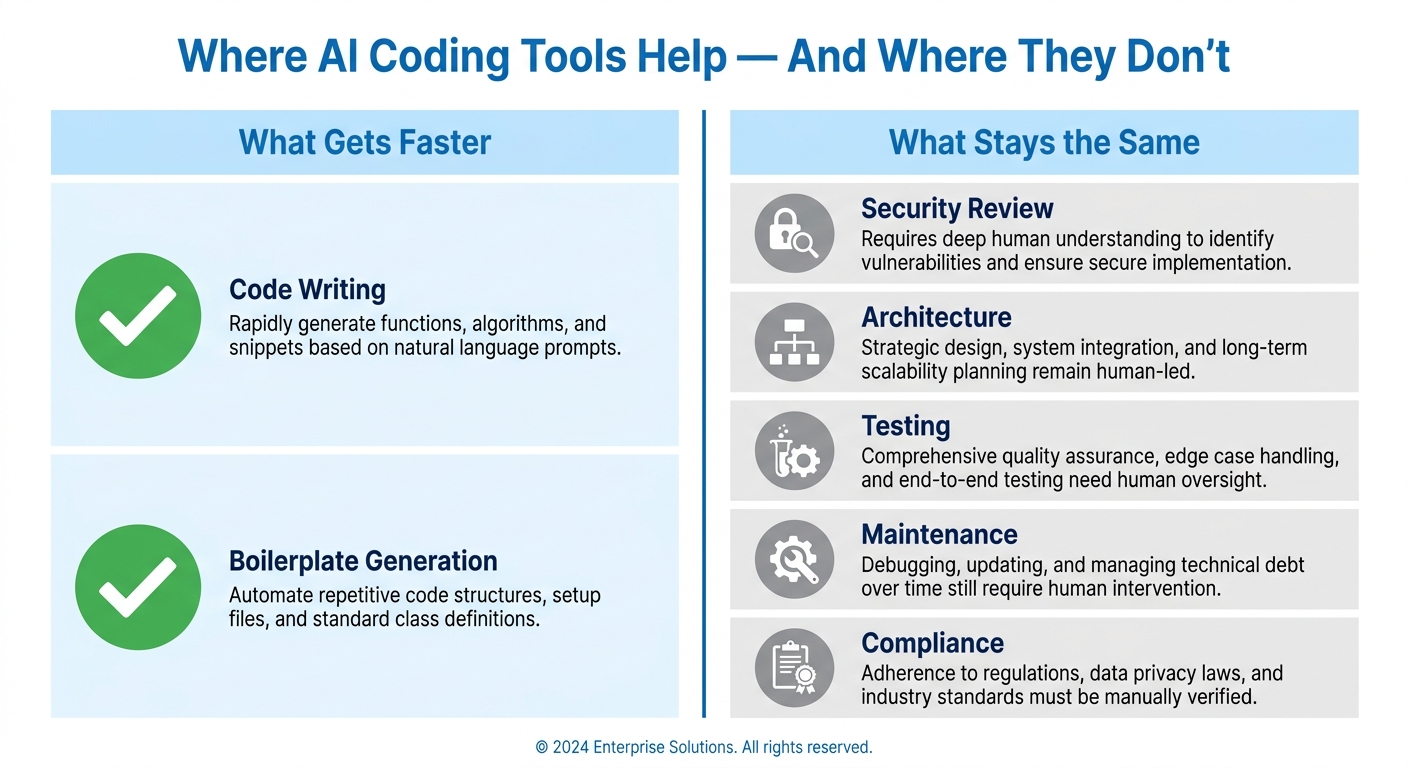 Where AI Coding Tools Help — And Where They Don't

What Gets Faster

Code Writing
Rapidly generate functions, algorithms, and snippets based on natural language prompts.

Boilerplate Generation
Automate repetitive code structures, setup files, and standard class definitions.

What Stays the Same

Security Review
Requires deep human understanding to identify vulnerabilities and ensure secure implementation.

Architecture
Strategic design, system integration, and long-term scalability planning remain human-led.

Testing
Comprehensive quality assurance, edge case handling, and end-to-end testing need human oversight.

Maintenance
Debugging, updating, and managing technical debt over time still require human intervention.

Compliance
Adherence to regulations, data privacy laws, and industry standards must be manually verified.

© 2024 Enterprise Solutions. All rights reserved.